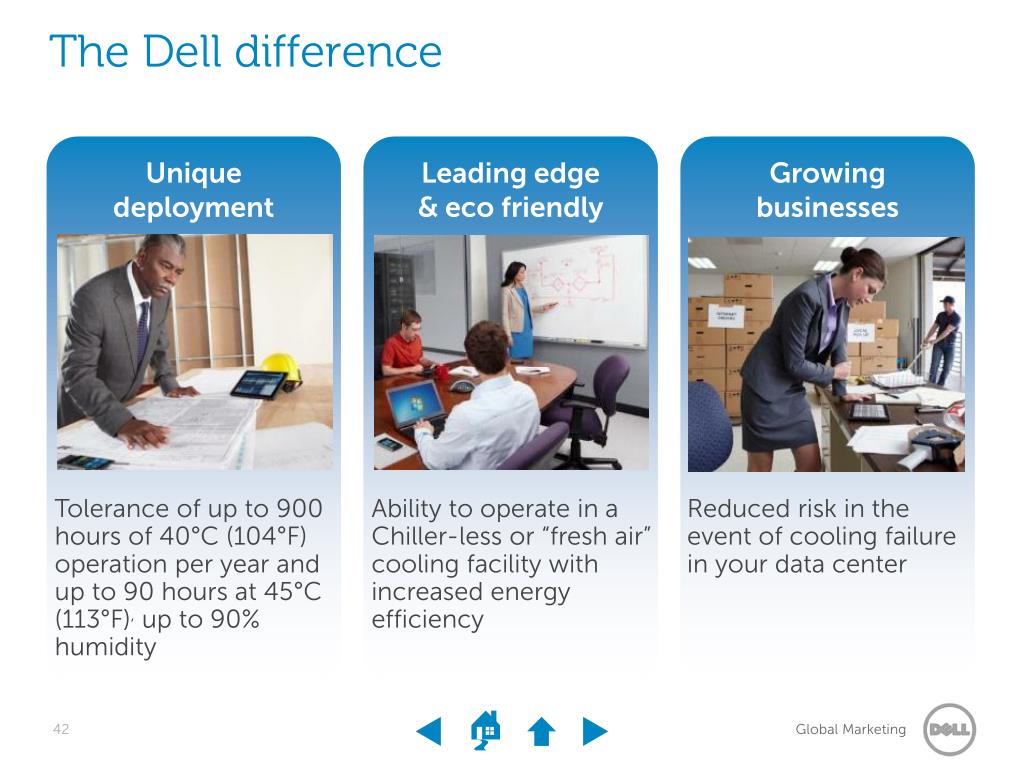 The Dell difference

Unique deployment

Tolerance of up to 900 hours of 40°C (104°F) operation per year and up to 90 hours at 45°C (113°F), up to 90% humidity

Leading edge & eco friendly

Ability to operate in a Chiller-less or "fresh air" cooling facility with increased energy efficiency

Growing businesses

Reduced risk in the event of cooling failure in your data center

42

Global Marketing

DELL